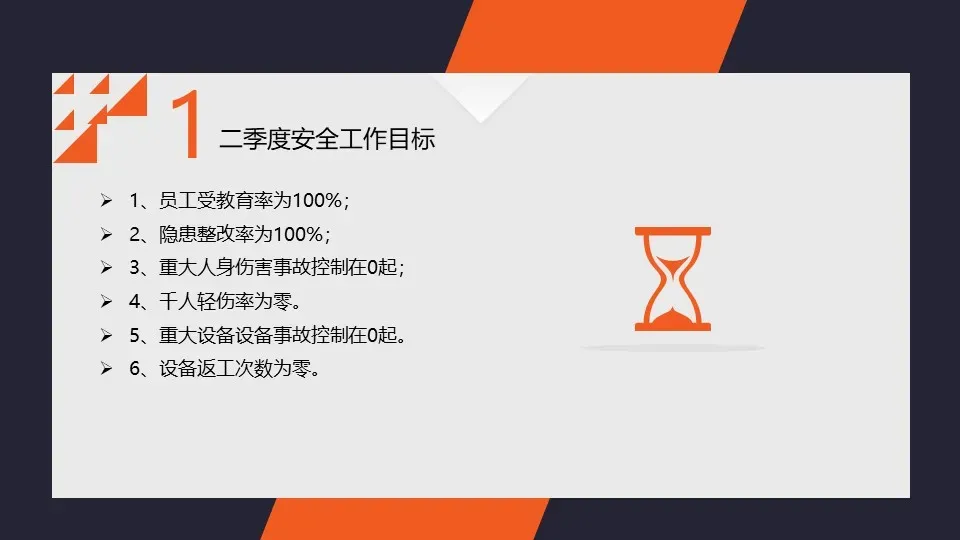 1 二季度安全工作目标

➢ 1、员工受教育率为100%；
➢ 2、隐患整改率为100%；
➢ 3、重大人身伤害事故控制在0起；
➢ 4、千人轻伤率为零。
➢ 5、重大设备设备事故控制在0起。
➢ 6、设备返工次数为零。